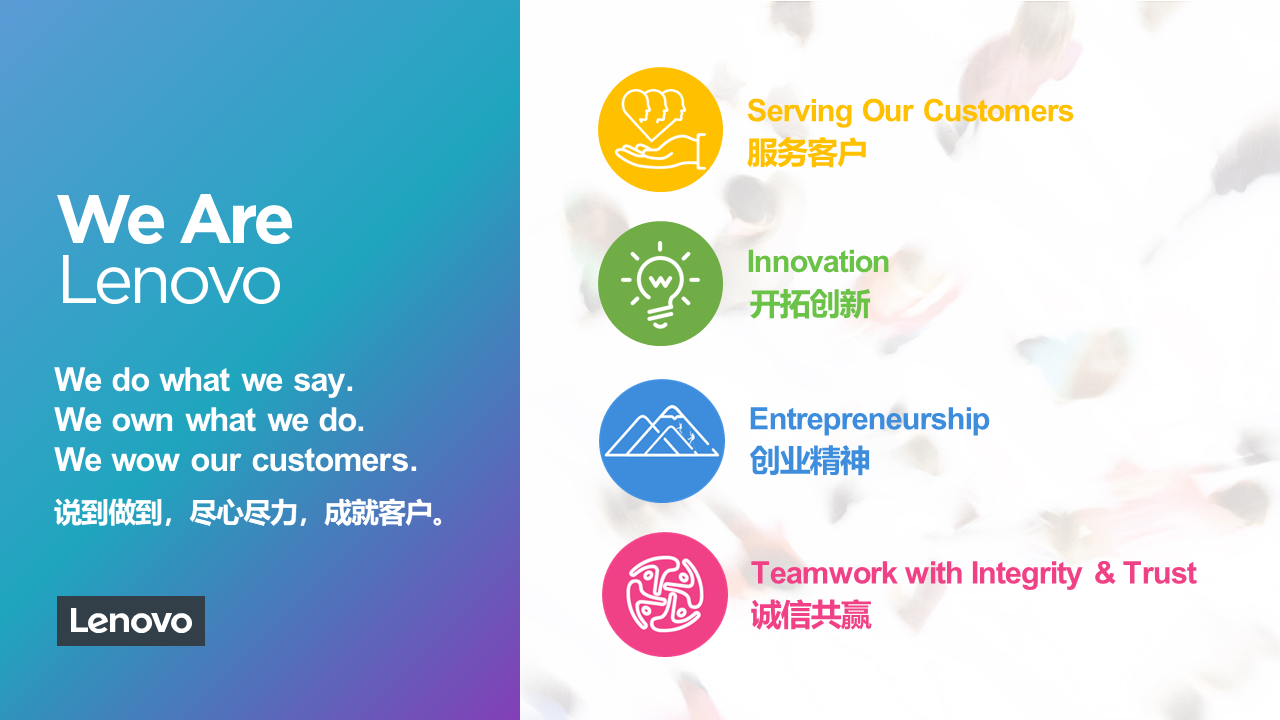 We Are Lenovo

We do what we say.
We own what we do.
We wow our customers.
说到做到，尽心尽力，成就客户。

Lenovo

Serving Our Customers
服务客户

Innovation
开拓创新

Entrepreneurship
创业精神

Teamwork with Integrity & Trust
诚信共赢